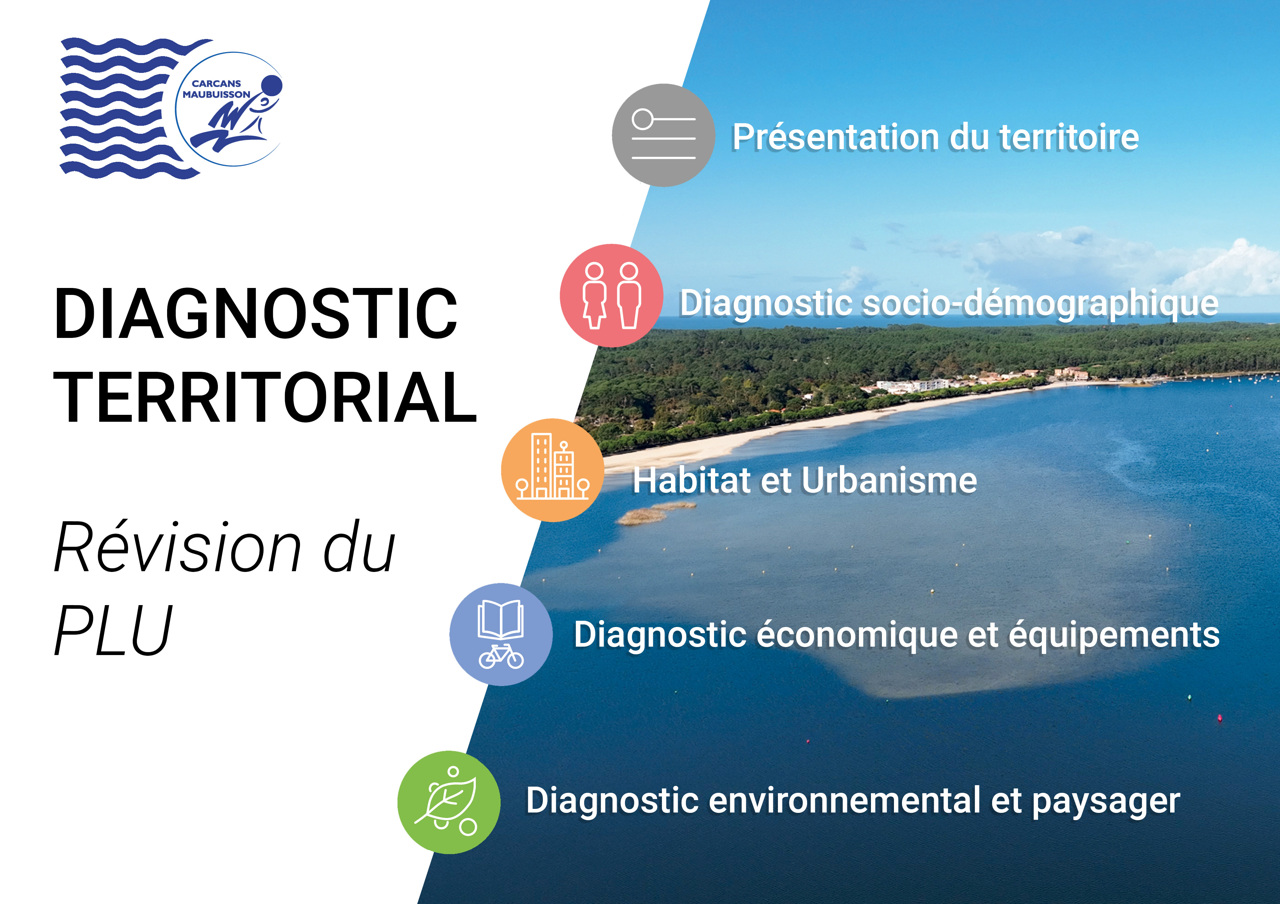 CARCANS MAUBUISSON

DIAGNOSTIC TERRITORIAL

Révision du PLU

Présentation du territoire

Diagnostic socio-démographique

Habitat et Urbanisme

Diagnostic économique et équipements

Diagnostic environnemental et paysager